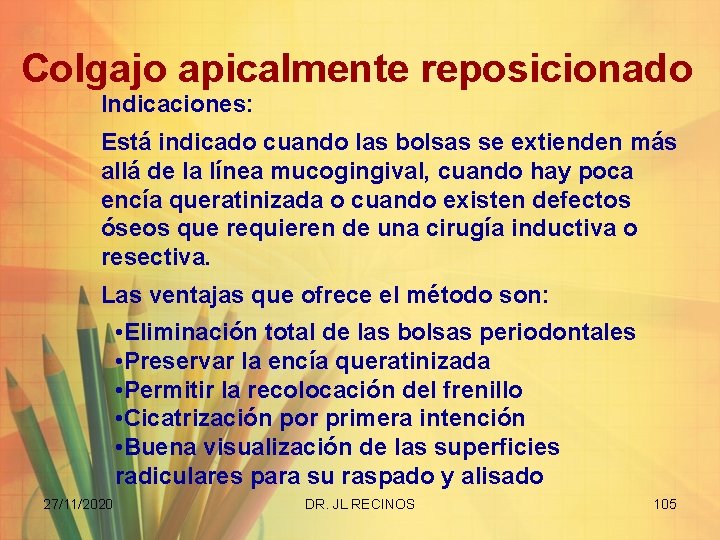 Colgajo apicalmente reposicionado

Indicaciones:

Está indicado cuando las bolsas se extienden más allá de la línea mucogingival, cuando hay poca encía queratinizada o cuando existen defectos óseos que requieren de una cirugía inductiva o resectiva.

Las ventajas que ofrece el método son:

•Eliminación total de las bolsas periodontales
•Preservar la encía queratinizada
•Permitir la recolocación del frenillo
•Cicatrización por primera intención
•Buena visualización de las superficies radiculares para su raspado y alisado

27/11/2020

DR. JL RECINOS

105